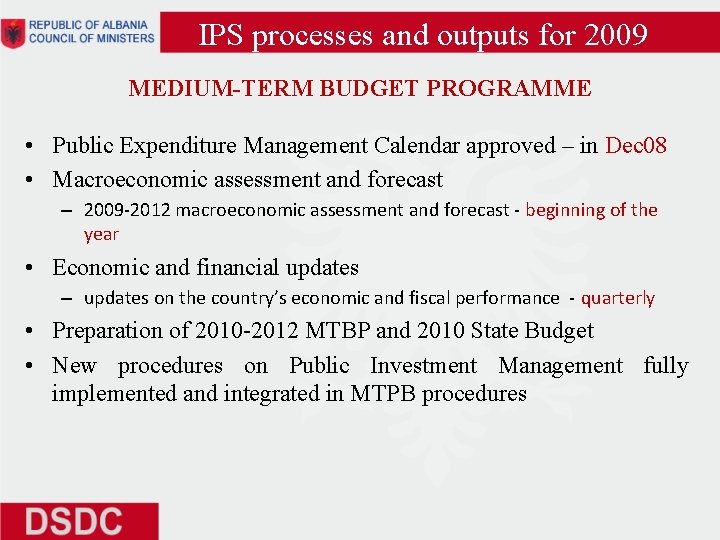 REPUBLIC OF ALBANIA
COUNCIL OF MINISTERS

IPS processes and outputs for 2009

MEDIUM-TERM BUDGET PROGRAMME

• Public Expenditure Management Calendar approved – in Dec08
• Macroeconomic assessment and forecast
– 2009-2012 macroeconomic assessment and forecast - beginning of the year
• Economic and financial updates
– updates on the country's economic and fiscal performance - quarterly
• Preparation of 2010-2012 MTBP and 2010 State Budget
• New procedures on Public Investment Management fully implemented and integrated in MTPB procedures

DSDC